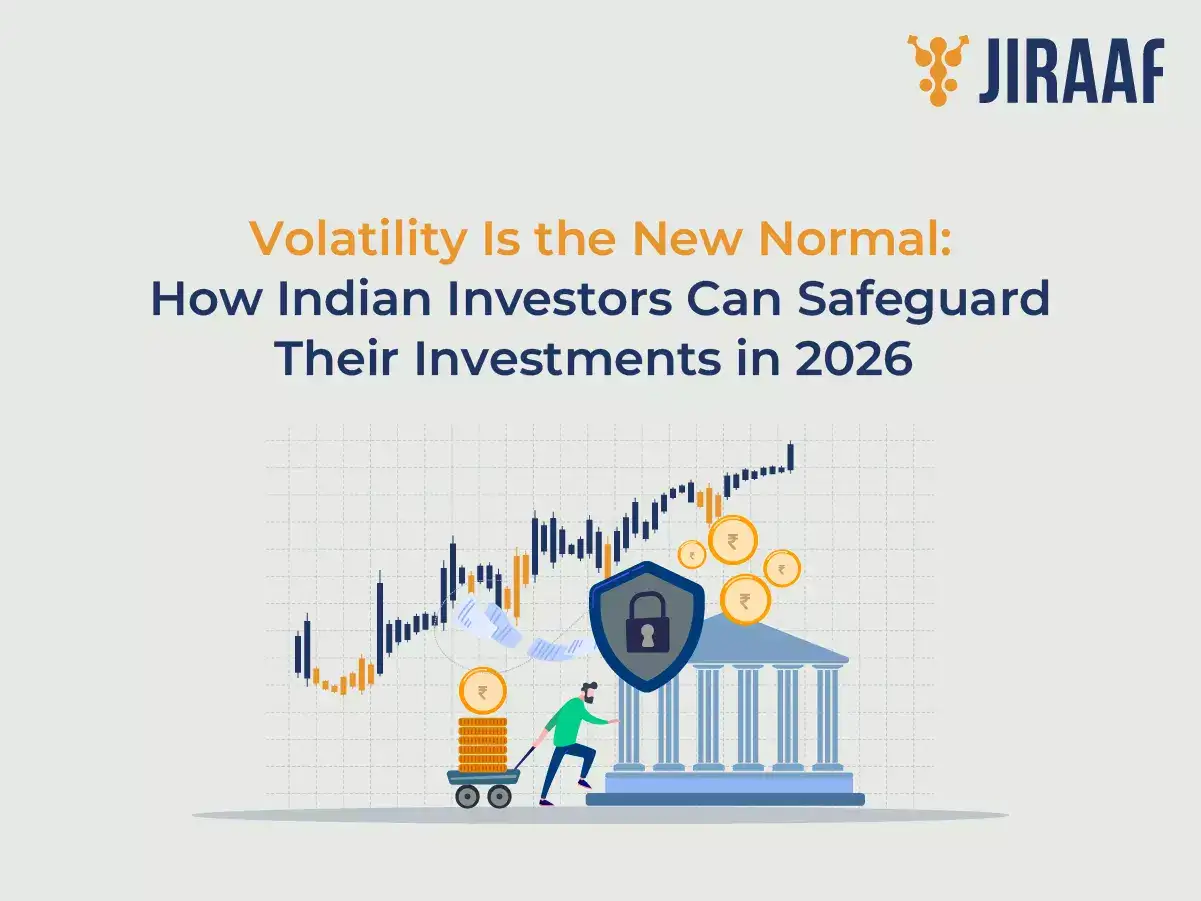 JIRAAF

Volatility Is the New Normal:
How Indian Investors Can Safeguard Their Investments in 2026

₹
₹
₹
₹
₹